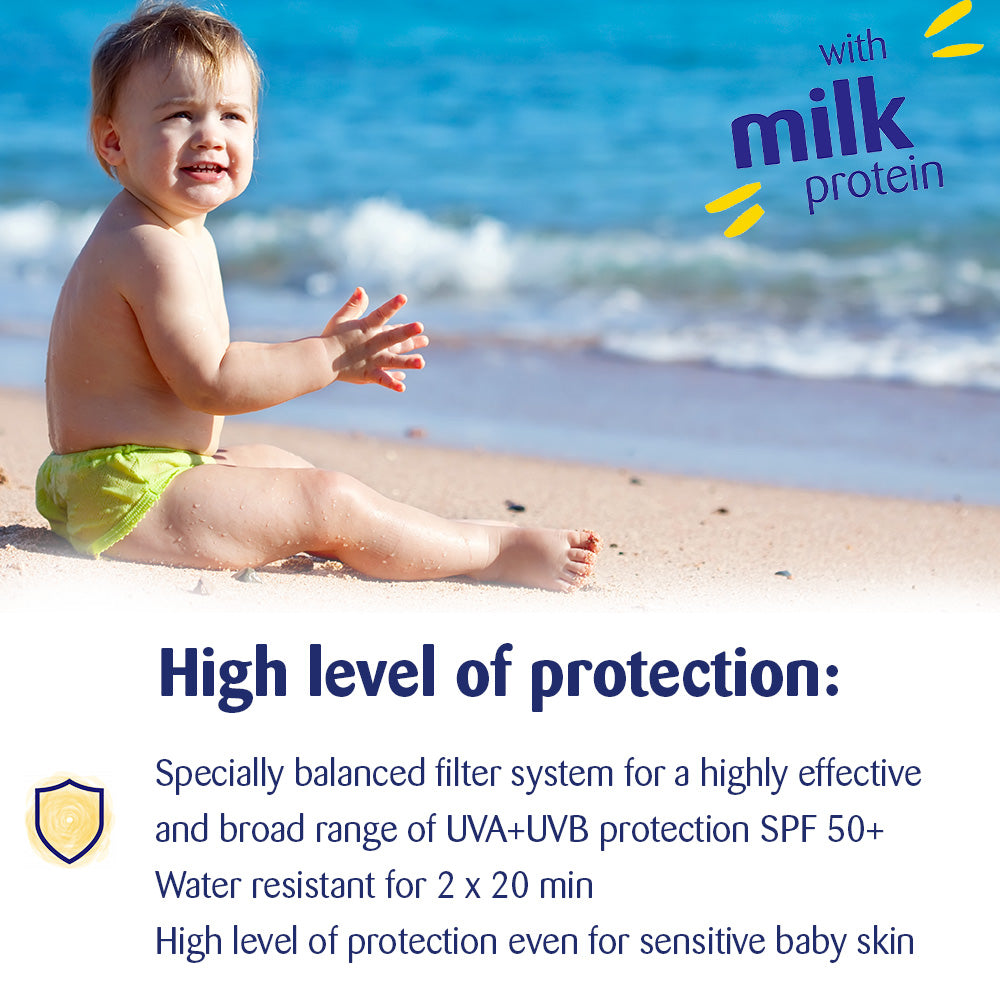 with
milk
protein

High level of protection:

Specially balanced filter system for a highly effective and broad range of UVA+UVB protection SPF 50+
Water resistant for 2 x 20 min
High level of protection even for sensitive baby skin